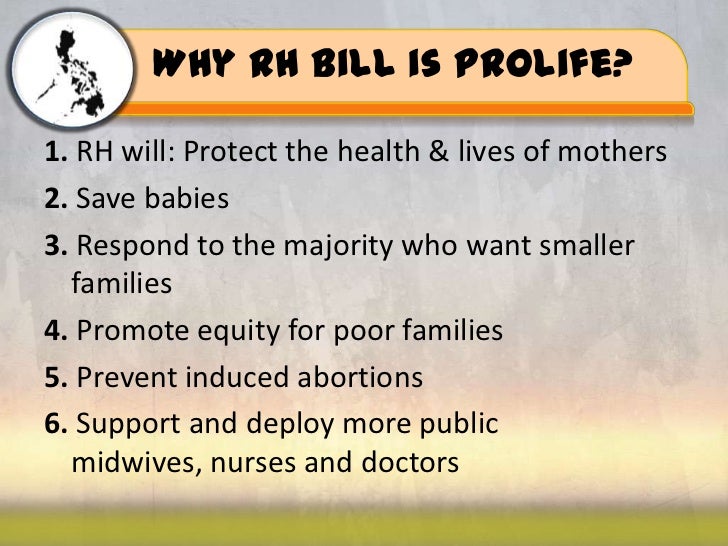 WHY RH BILL IS PROLIFE?

1. RH will: Protect the health & lives of mothers

2. Save babies

3. Respond to the majority who want smaller families

4. Promote equity for poor families

5. Prevent induced abortions

6. Support and deploy more public midwives, nurses and doctors